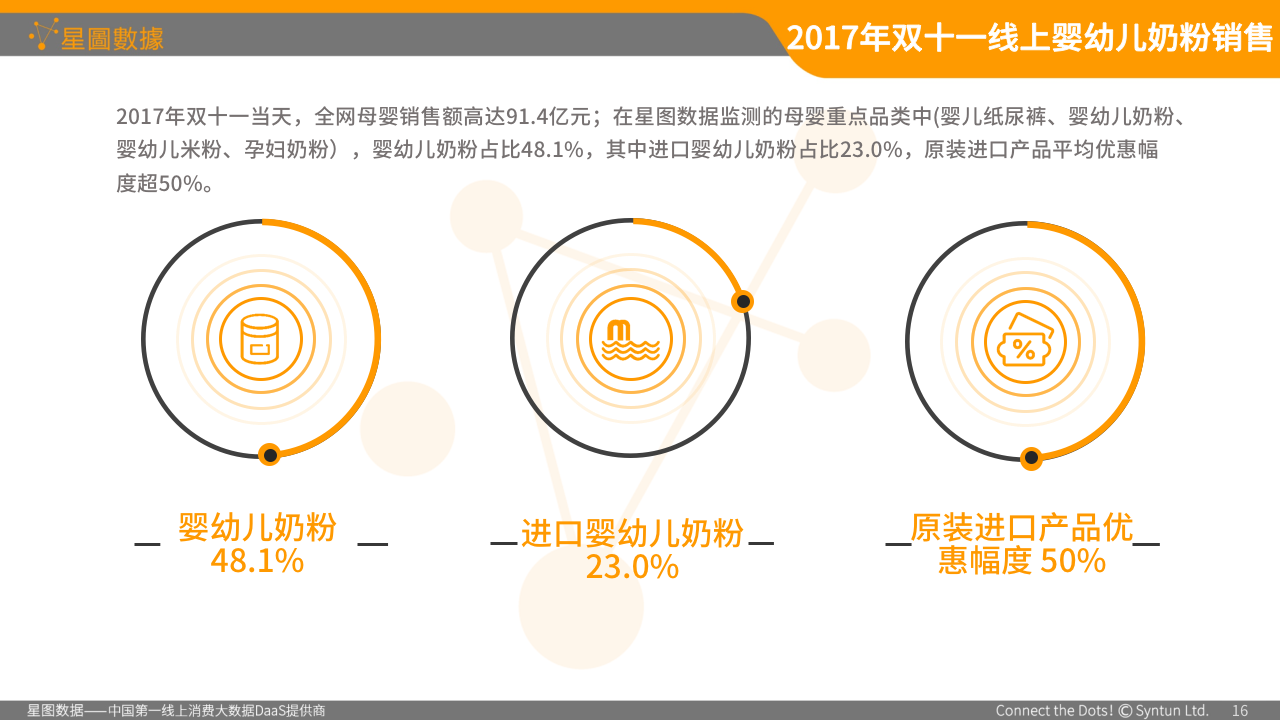 星圖數據

2017年双十一线上婴幼儿奶粉销售

2017年双十一当天，全网母婴销售额高达91.4亿元；在星图数据监测的母婴重点品类中(婴儿纸尿裤、婴幼儿奶粉、婴幼儿米粉、孕妇奶粉），婴幼儿奶粉占比48.1%，其中进口婴幼儿奶粉占比23.0%，原装进口产品平均优惠幅度超50%。

%

婴幼儿奶粉
48.1%

进口婴幼儿奶粉
23.0%

原装进口产品优惠幅度 50%

星图数据——中国第一线上消费大数据DaaS提供商

Connect the Dots! © Syntun Ltd. 16